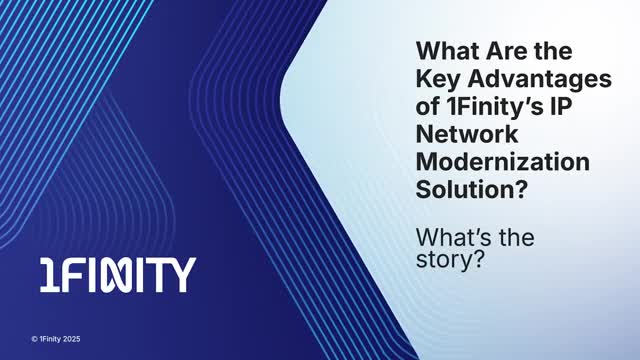 What Are the Key Advantages of 1Finity's IP Network Modernization Solution?

What's the story?

1FINITY

© 1Finity 2025